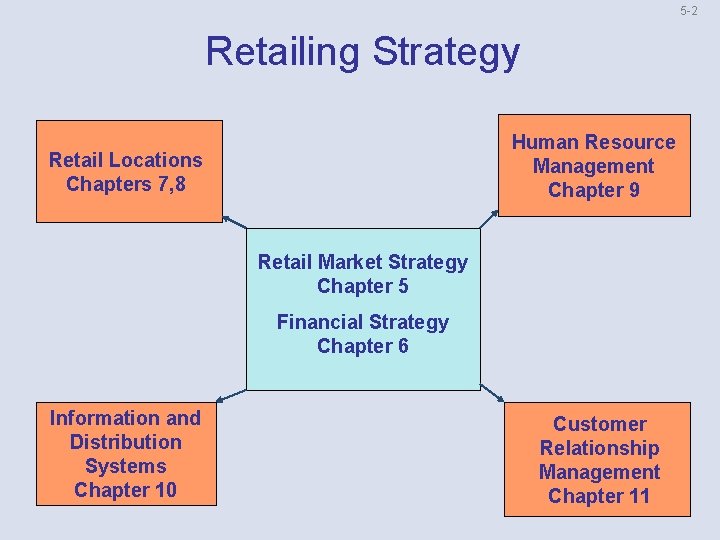 5-2

Retailing Strategy

Retail Locations
Chapters 7,8

Human Resource Management
Chapter 9

Retail Market Strategy
Chapter 5

Financial Strategy
Chapter 6

Information and Distribution Systems
Chapter 10

Customer Relationship Management
Chapter 11